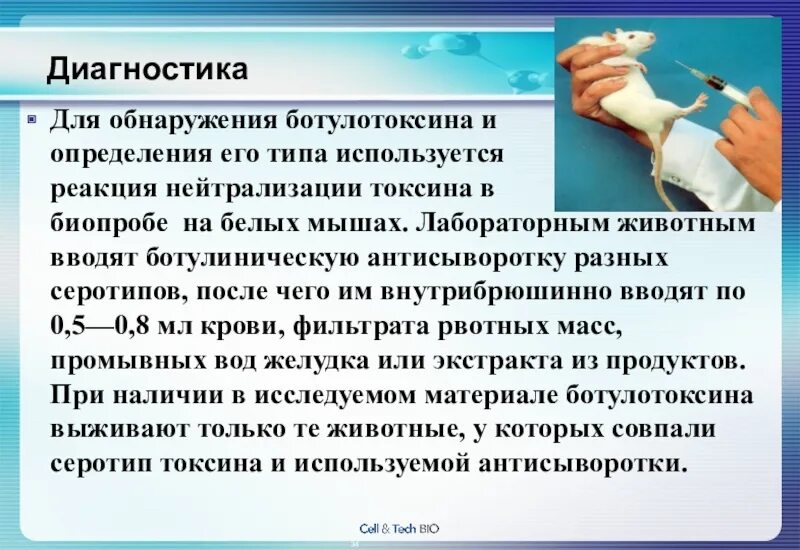 Диагностика

Для обнаружения ботулотоксина и определения его типа используется реакция нейтрализации токсина в биопробе на белых мышах. Лабораторным животным вводят ботулиническую антисыворотку разных серотипов, после чего им внутрибрюшинно вводят по 0,5—0,8 мл крови, фильтрата рвотных масс, промывных вод желудка или экстракта из продуктов. При наличии в исследуемом материале ботулотоксина выживают только те животные, у которых совпали серотип токсина и используемой антисыворотки.

Cell & Tech BIO